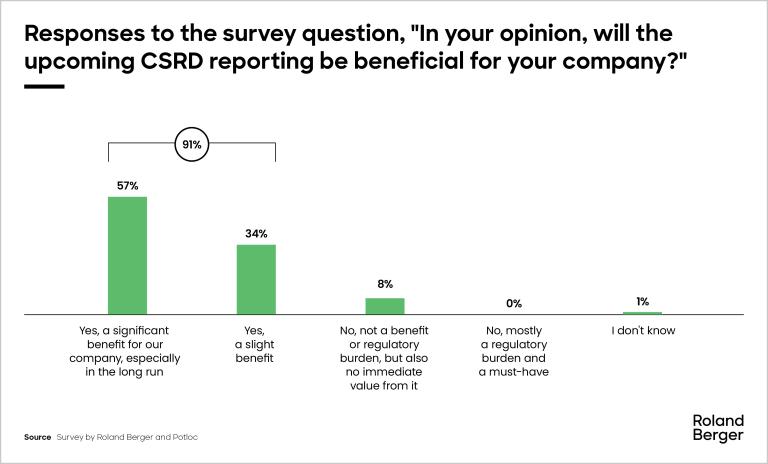 Responses to the survey question, "In your opinion, will the upcoming CSRD reporting be beneficial for your company?"

91%

57%

34%

8%

0%

1%

Yes, a significant benefit for our company, especially in the long run

Yes, a slight benefit

No, not a benefit or regulatory burden, but also no immediate value from it

No, mostly a regulatory burden and a must-have

I don't know

Source Survey by Roland Berger and Potloc

Roland Berger